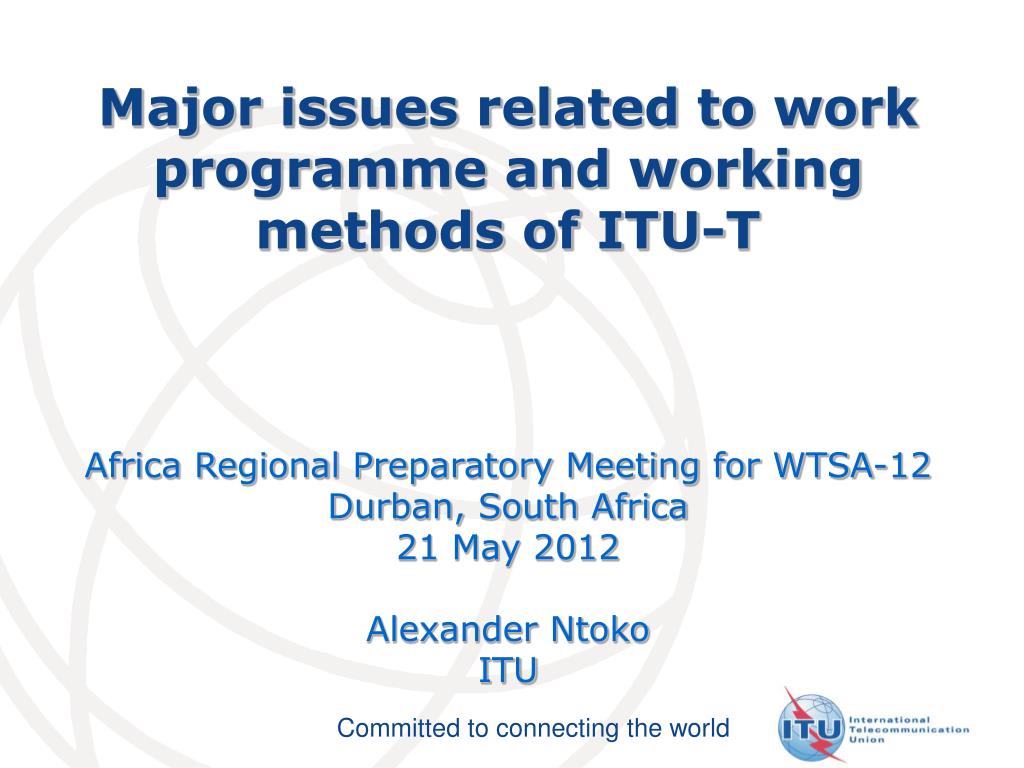 Major issues related to work programme and working methods of ITU-T

Africa Regional Preparatory Meeting for WTSA-12
Durban, South Africa
21 May 2012

Alexander Ntoko
ITU

Committed to connecting the world

ITU International Telecommunication Union